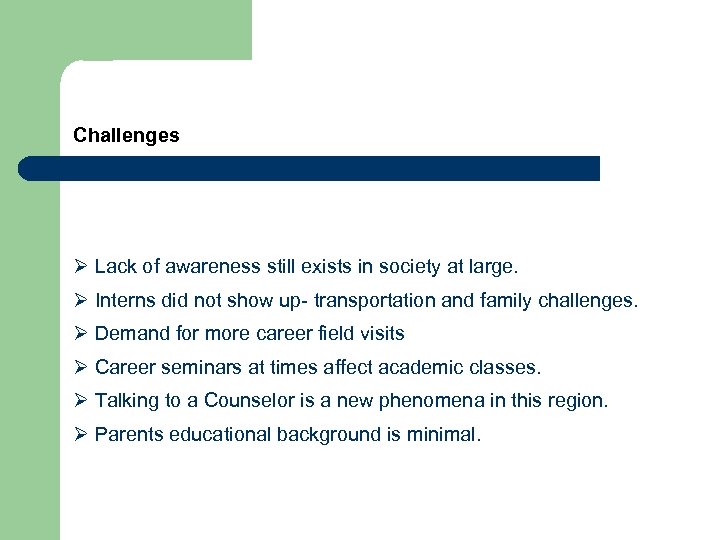 Challenges

➢ Lack of awareness still exists in society at large.

➢ Interns did not show up- transportation and family challenges.

➢ Demand for more career field visits

➢ Career seminars at times affect academic classes.

➢ Talking to a Counselor is a new phenomena in this region.

➢ Parents educational background is minimal.